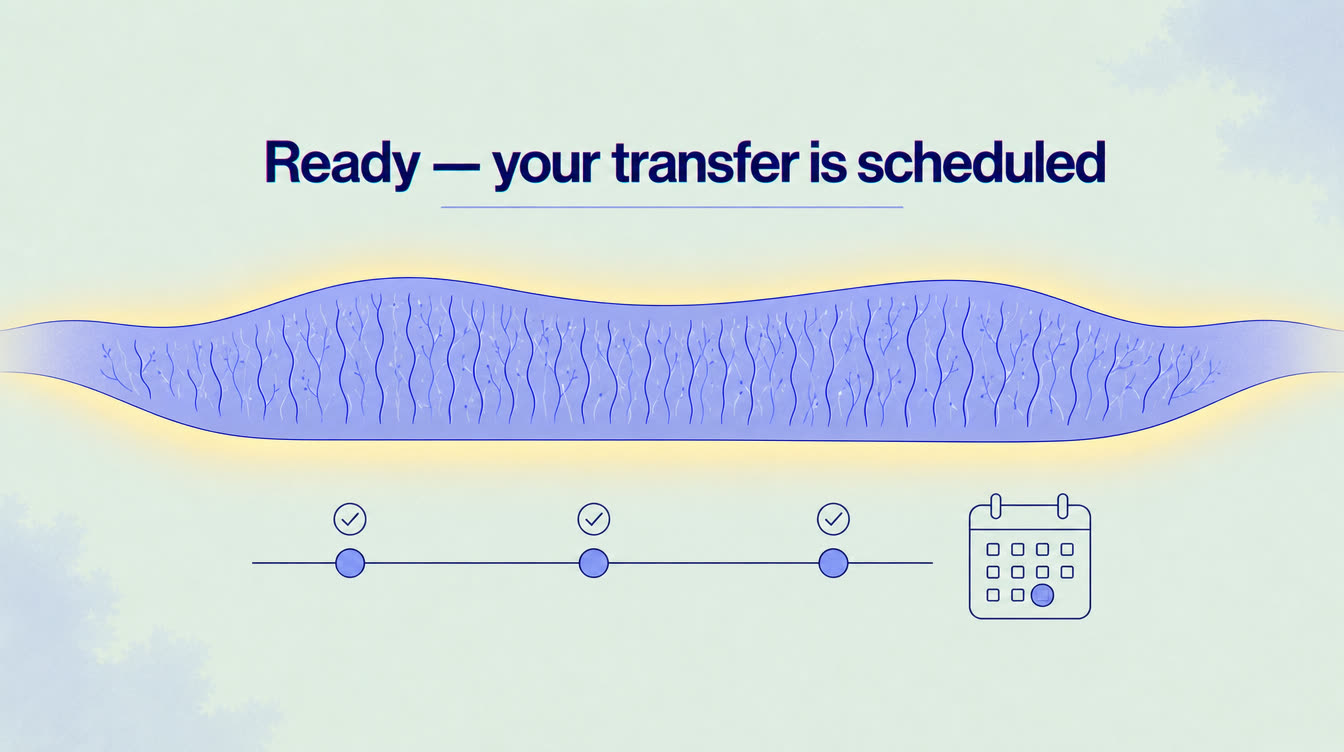 Ready — your transfer is scheduled